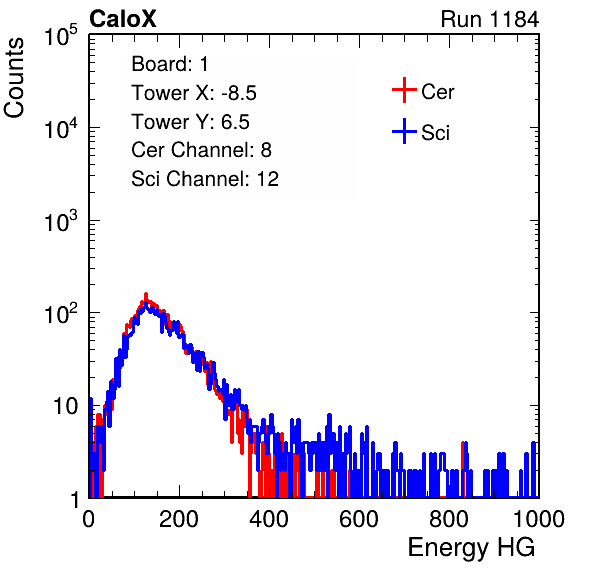 CaloX

Run 1184

Counts

$10^5$

$10^4$

$10^3$

$10^2$

10

1

Board: 1
Tower X: -8.5
Tower Y: 6.5
Cer Channel: 8
Sci Channel: 12

Cer
Sci

0 200 400 600 800 1000

Energy HG